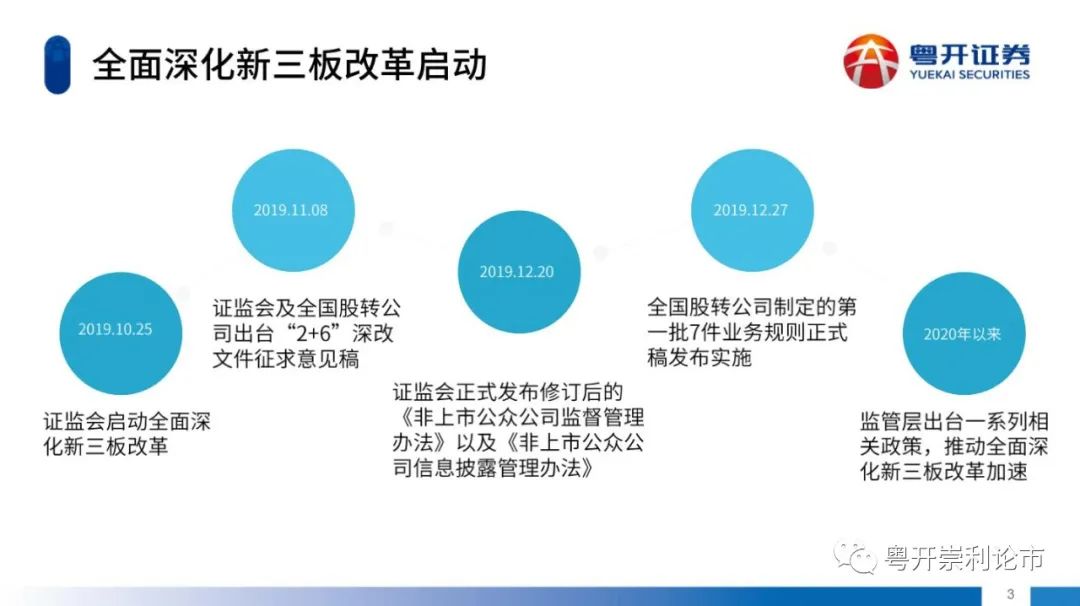 全面深化新三板改革启动

粤开证券
YUEKAI SECURITIES

2019.10.25

证监会启动全面深化新三板改革

2019.11.08

证监会及全国股转公司出台“2+6”深改文件征求意见稿

2019.12.20

证监会正式发布修订后的《非上市公众公司监督管理办法》以及《非上市公众公司信息披露管理办法》

2019.12.27

全国股转公司制定的第一批7件业务规则正式稿发布实施

2020年以来

监管层出台一系列相关政策，推动全面深化新三板改革加速

粤开崇利论市

3